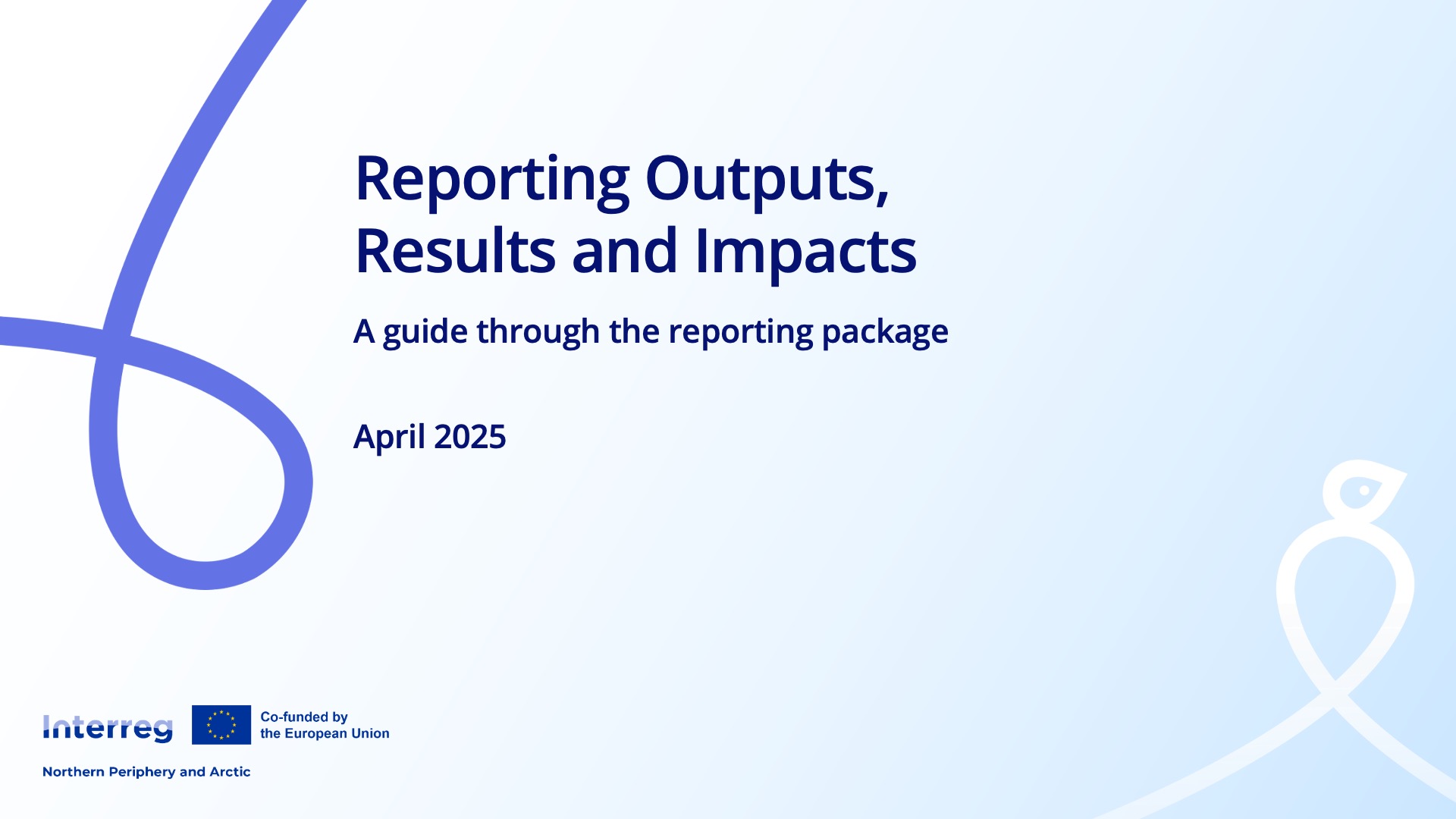 Reporting Outputs, Results and Impacts

A guide through the reporting package

April 2025

Interreg

Co-funded by the European Union

Northern Periphery and Arctic